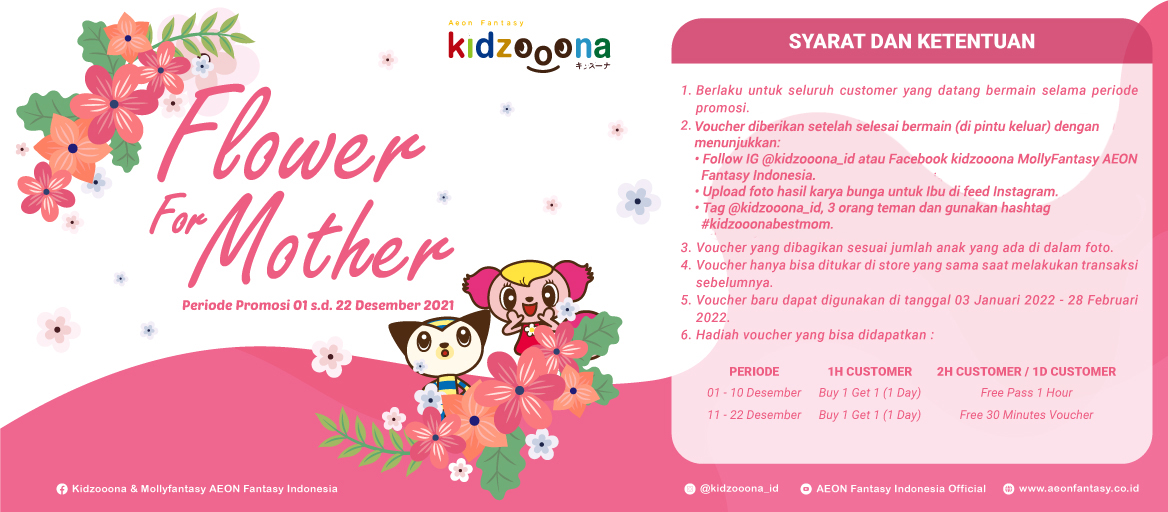 Aeon Fantasy
kidzooona
キッズーナ

Flower For Mother

Periode Promosi 01 s.d. 22 Desember 2021

SYARAT DAN KETENTUAN

1. Berlaku untuk seluruh customer yang datang bermain selama periode promosi.
2. Voucher diberikan setelah selesai bermain (di pintu keluar) dengan menunjukkan:
• Follow IG @kidzooona_id atau Facebook kidzooona MollyFantasy AEON Fantasy Indonesia.
• Upload foto hasil karya bunga untuk Ibu di feed Instagram.
• Tag @kidzooona_id, 3 orang teman dan gunakan hashtag #kidzooonabestmom.
3. Voucher yang dibagikan sesuai jumlah anak yang ada di dalam foto.
4. Voucher hanya bisa ditukar di store yang sama saat melakukan transaksi sebelumnya.
5. Voucher baru dapat digunakan di tanggal 03 Januari 2022 - 28 Februari 2022.
6. Hadiah voucher yang bisa didapatkan :

| PERIODE | 1H CUSTOMER | 2H CUSTOMER / 1D CUSTOMER |
|---|---|---|
| 01 - 10 Desember | Buy 1 Get 1 (1 Day) | Free Pass 1 Hour |
| 11 - 22 Desember | Buy 1 Get 1 (1 Day) | Free 30 Minutes Voucher |

Kidzooona & Mollyfantasy AEON Fantasy Indonesia
@kidzooona_id
AEON Fantasy Indonesia Official
www.aeonfantasy.co.id